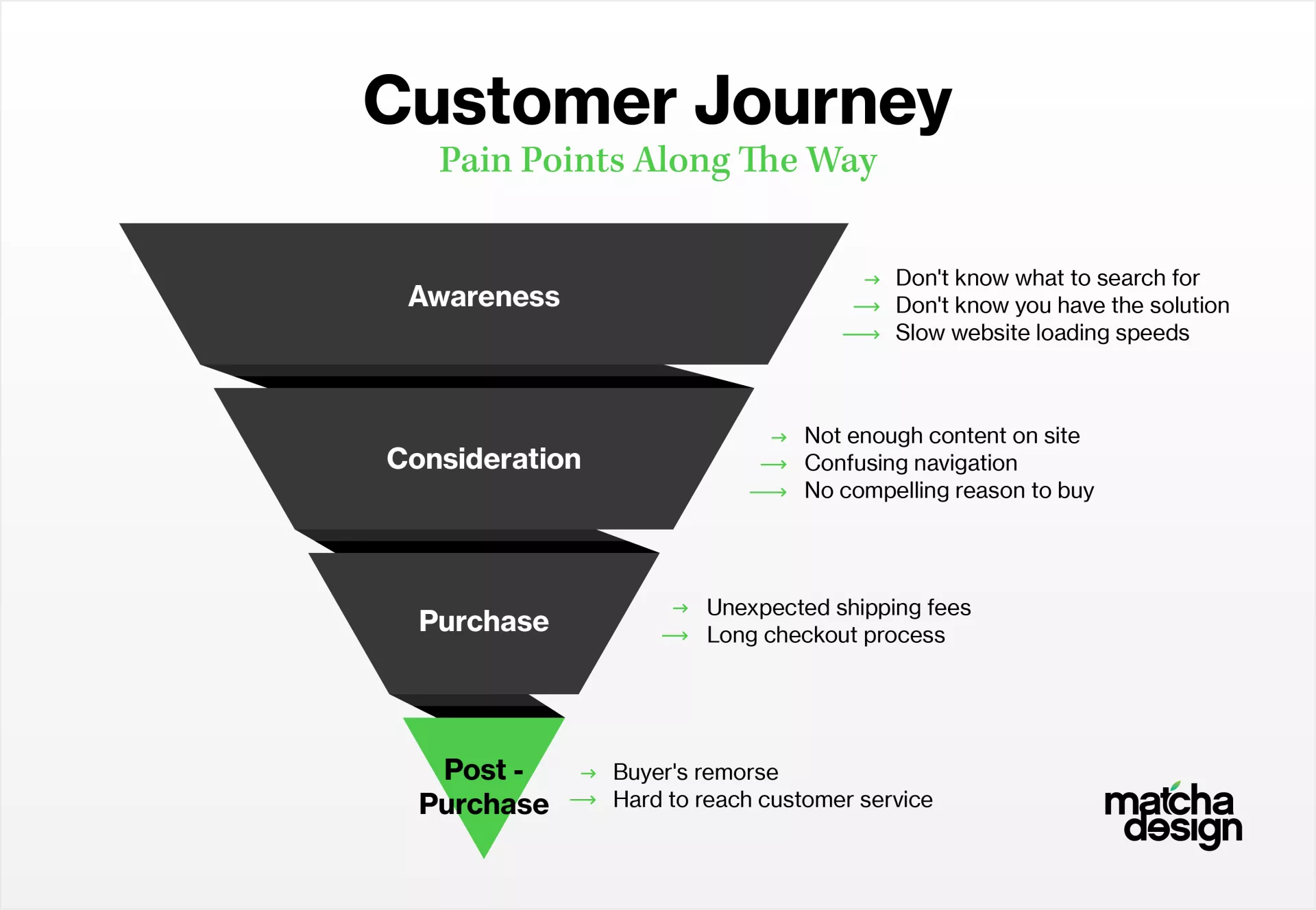 Customer Journey
Pain Points Along The Way

Awareness

→ Don't know what to search for
→ Don't know you have the solution
→ Slow website loading speeds

Consideration

→ Not enough content on site
→ Confusing navigation
→ No compelling reason to buy

Purchase

→ Unexpected shipping fees
→ Long checkout process

Post - Purchase

→ Buyer's remorse
→ Hard to reach customer service

matcha design